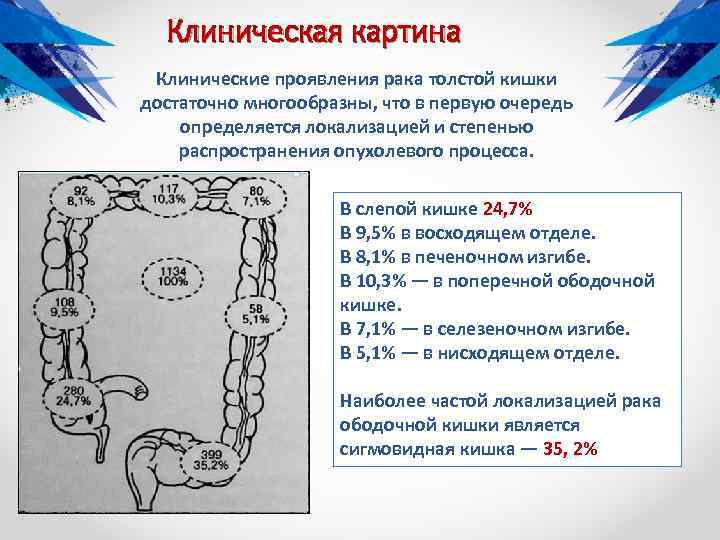 Клиническая картина

Клинические проявления рака толстой кишки достаточно многообразны, что в первую очередь определяется локализацией и степенью распространения опухолевого процесса.

92
8,1%

117
10,3%

80
7,1%

1134
100%

108
9,5%

58
5,1%

280
24,7%

399
35,2%

В слепой кишке 24,7%
В 9,5% в восходящем отделе.
В 8,1% в печеночном изгибе.
В 10,3% — в поперечной ободочной кишке.
В 7,1% — в селезеночном изгибе.
В 5,1% — в нисходящем отделе.

Наиболее частой локализацией рака ободочной кишки является сигмовидная кишка — 35, 2%